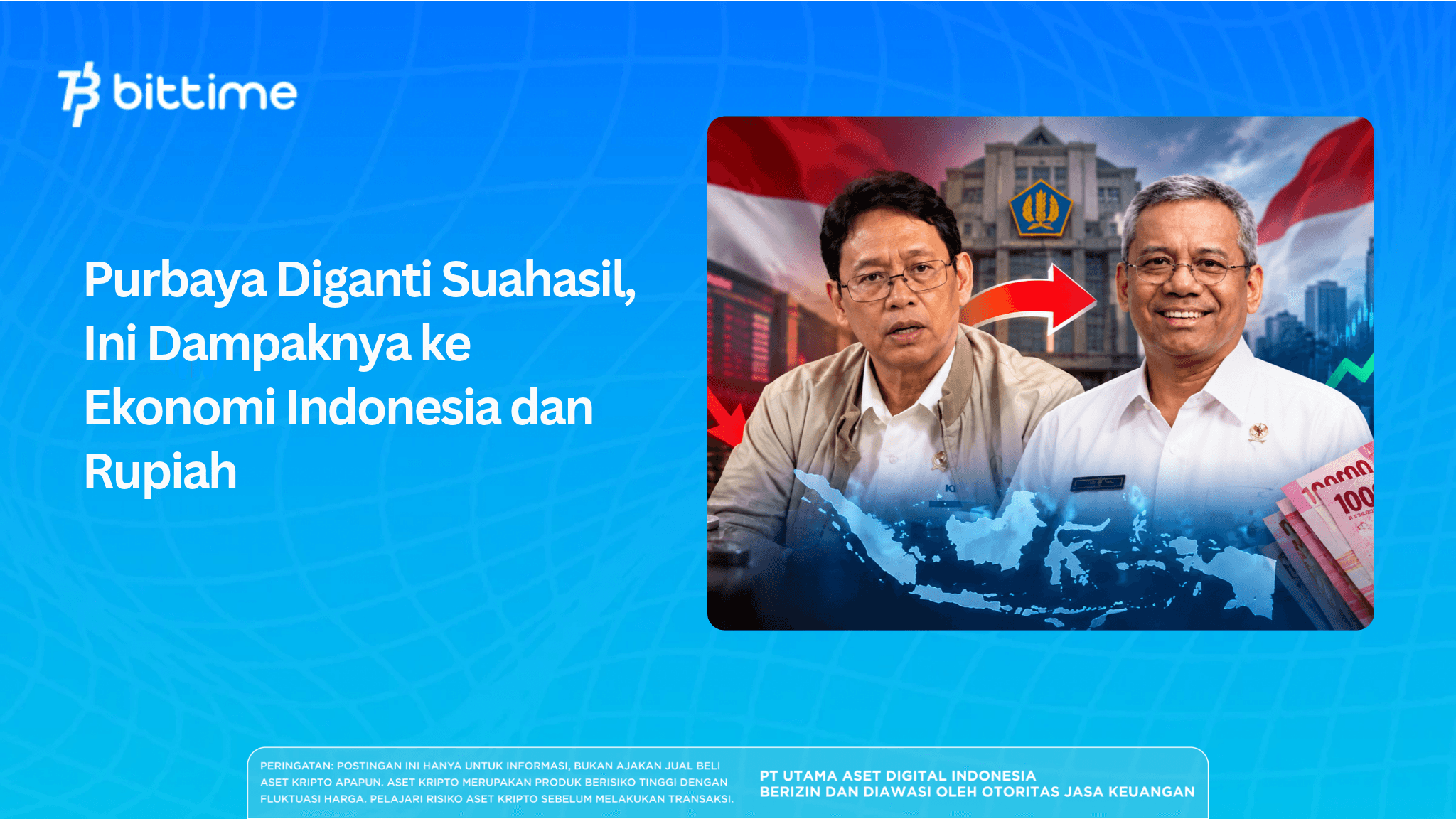 bittime

Purbaya Diganti Suahasil, Ini Dampaknya ke Ekonomi Indonesia dan Rupiah

100

PERINGATAN: POSTINGAN INI HANYA UNTUK INFORMASI, BUKAN AJAKAN JUAL BELI ASET KRIPTO APAPUN. ASET KRIPTO MERUPAKAN PRODUK BERISIKO TINGGI DENGAN FLUKTUASI HARGA. PELAJARI RISIKO ASET KRIPTO SEBELUM MELAKUKAN TRANSAKSI.

PT UTAMA ASET DIGITAL INDONESIA
BERIZIN DAN DIAWASI OLEH OTORITAS JASA KEUANGAN